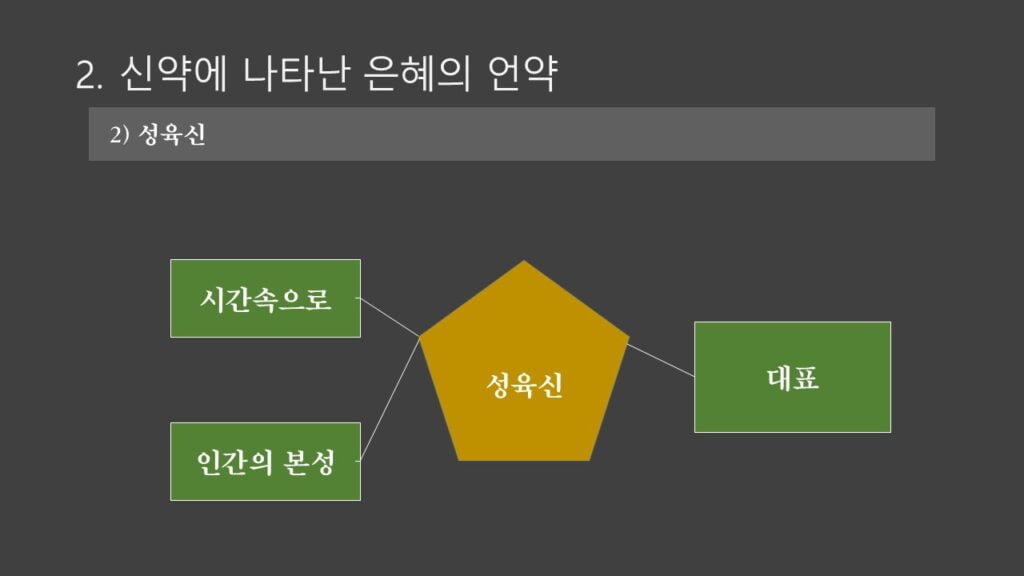 2. 신약에 나타난 은혜의 언약

2) 성육신

시간속으로

인간의 본성

성육신

대표